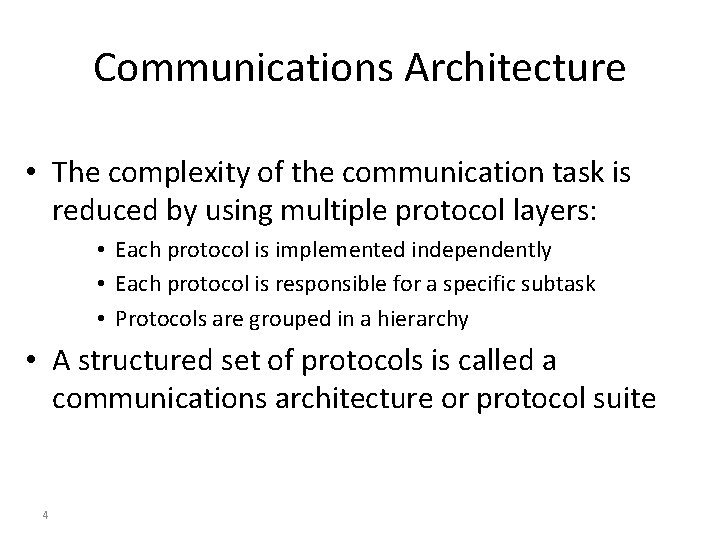 Communications Architecture

• The complexity of the communication task is reduced by using multiple protocol layers:

• Each protocol is implemented independently
• Each protocol is responsible for a specific subtask
• Protocols are grouped in a hierarchy

• A structured set of protocols is called a communications architecture or protocol suite

4